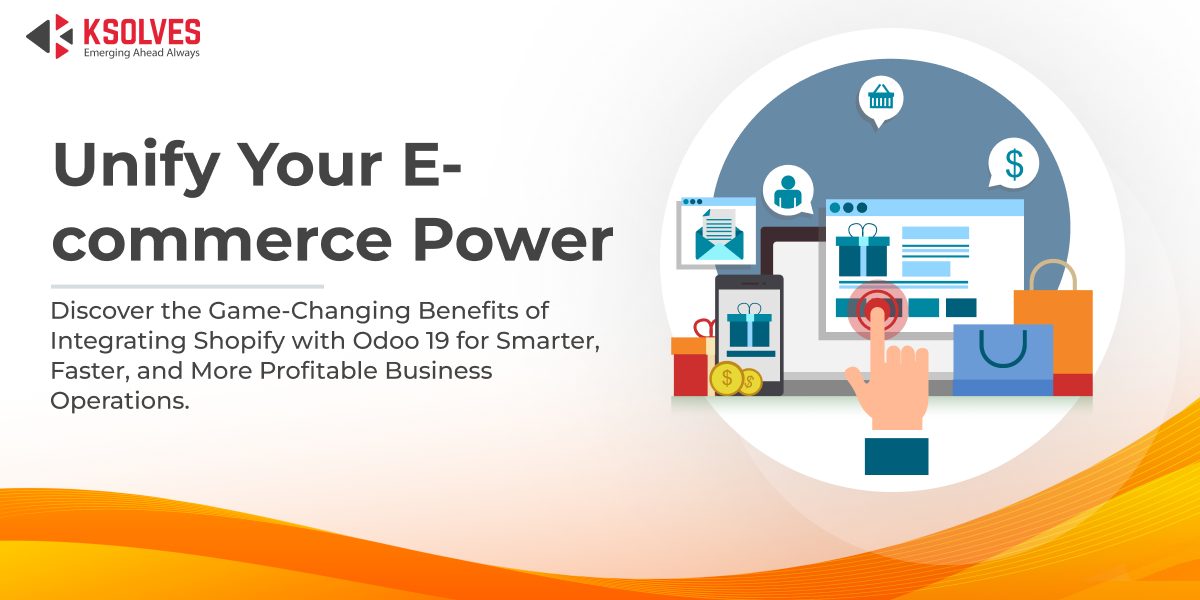 KSOLVES
Emerging Ahead Always

Unify Your E-commerce Power

Discover the Game-Changing Benefits of Integrating Shopify with Odoo 19 for Smarter, Faster, and More Profitable Business Operations.

$

$
$